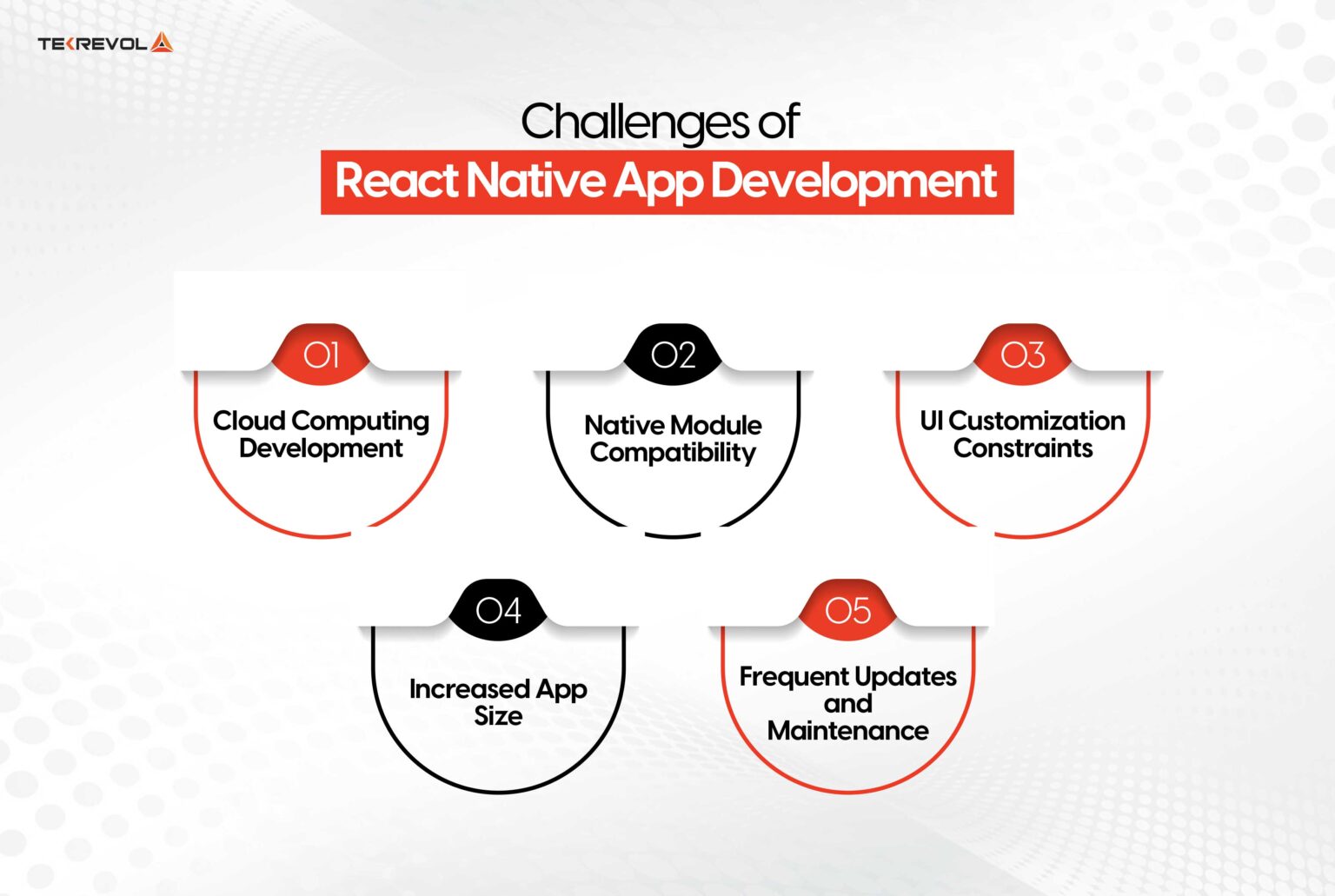 TEKREVOL

Challenges of
React Native App Development

01
Cloud Computing Development

02
Native Module Compatibility

03
UI Customization Constraints

04
Increased App Size

05
Frequent Updates and Maintenance